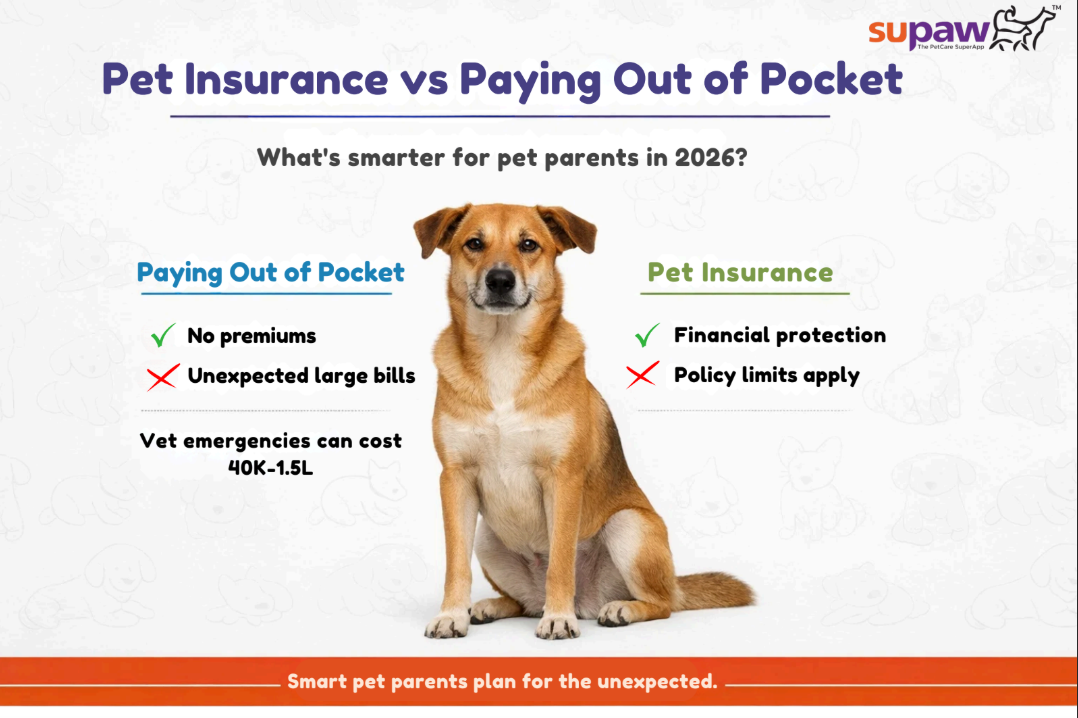 supaw™
The PetCare SuperApp

Pet Insurance vs Paying Out of Pocket

What's smarter for pet parents in 2026?

Paying Out of Pocket

No premiums

Unexpected large bills

Vet emergencies can cost 40K-1.5L

Pet Insurance

Financial protection

Policy limits apply

Smart pet parents plan for the unexpected.